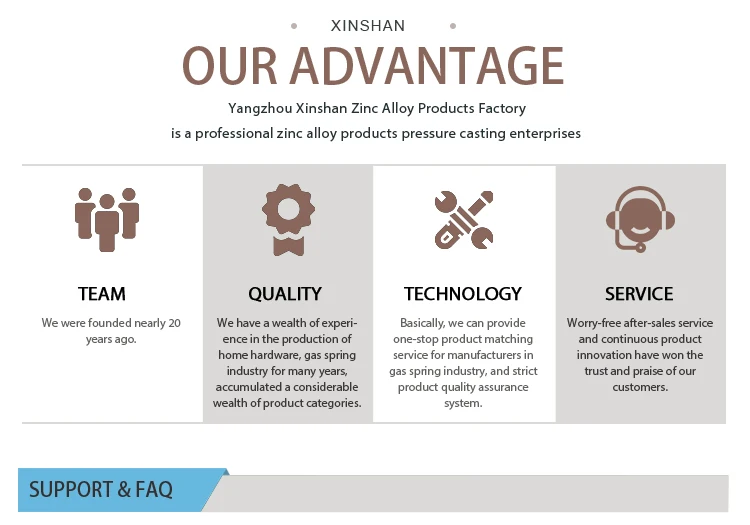 XINSHAN

OUR ADVANTAGE

Yangzhou Xinshan Zinc Alloy Products Factory
is a professional zinc alloy products pressure casting enterprises

TEAM

We were founded nearly 20 years ago.

QUALITY

We have a wealth of experience in the production of home hardware, gas spring industry for many years, accumulated a considerable wealth of product categories.

TECHNOLOGY

Basically, we can provide one-stop product matching service for manufacturers in gas spring industry, and strict product quality assurance system.

SERVICE

Worry-free after-sales service and continuous product innovation have won the trust and praise of our customers.

SUPPORT & FAQ